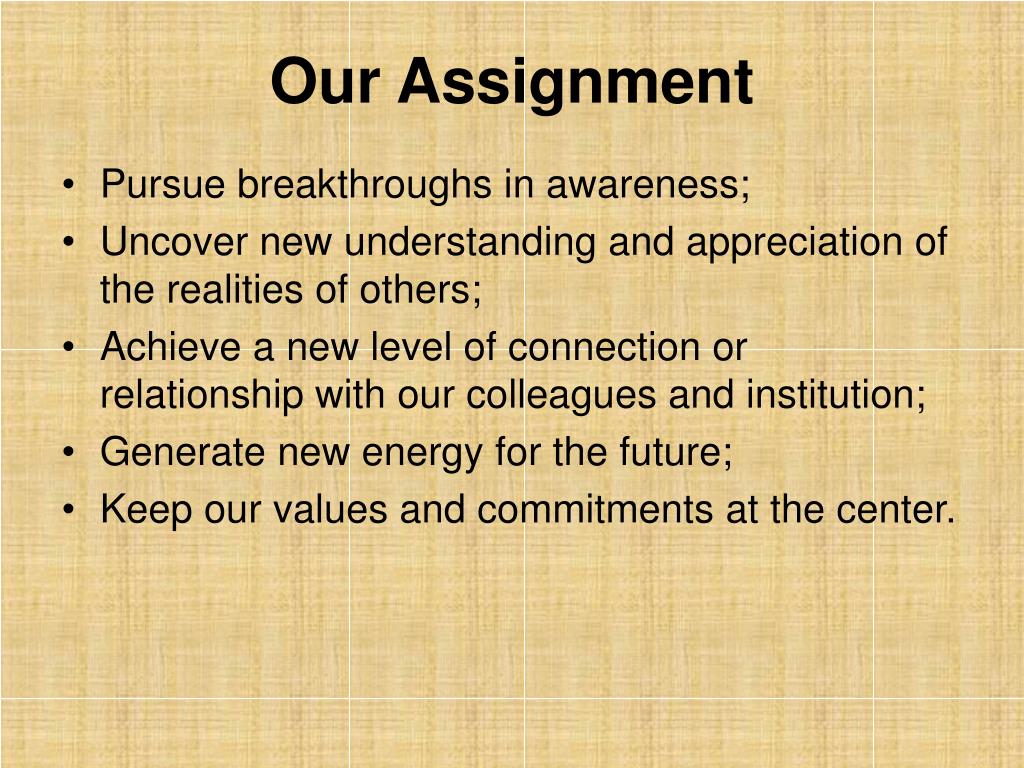 Our Assignment

• Pursue breakthroughs in awareness;
• Uncover new understanding and appreciation of the realities of others;
• Achieve a new level of connection or relationship with our colleagues and institution;
• Generate new energy for the future;
• Keep our values and commitments at the center.